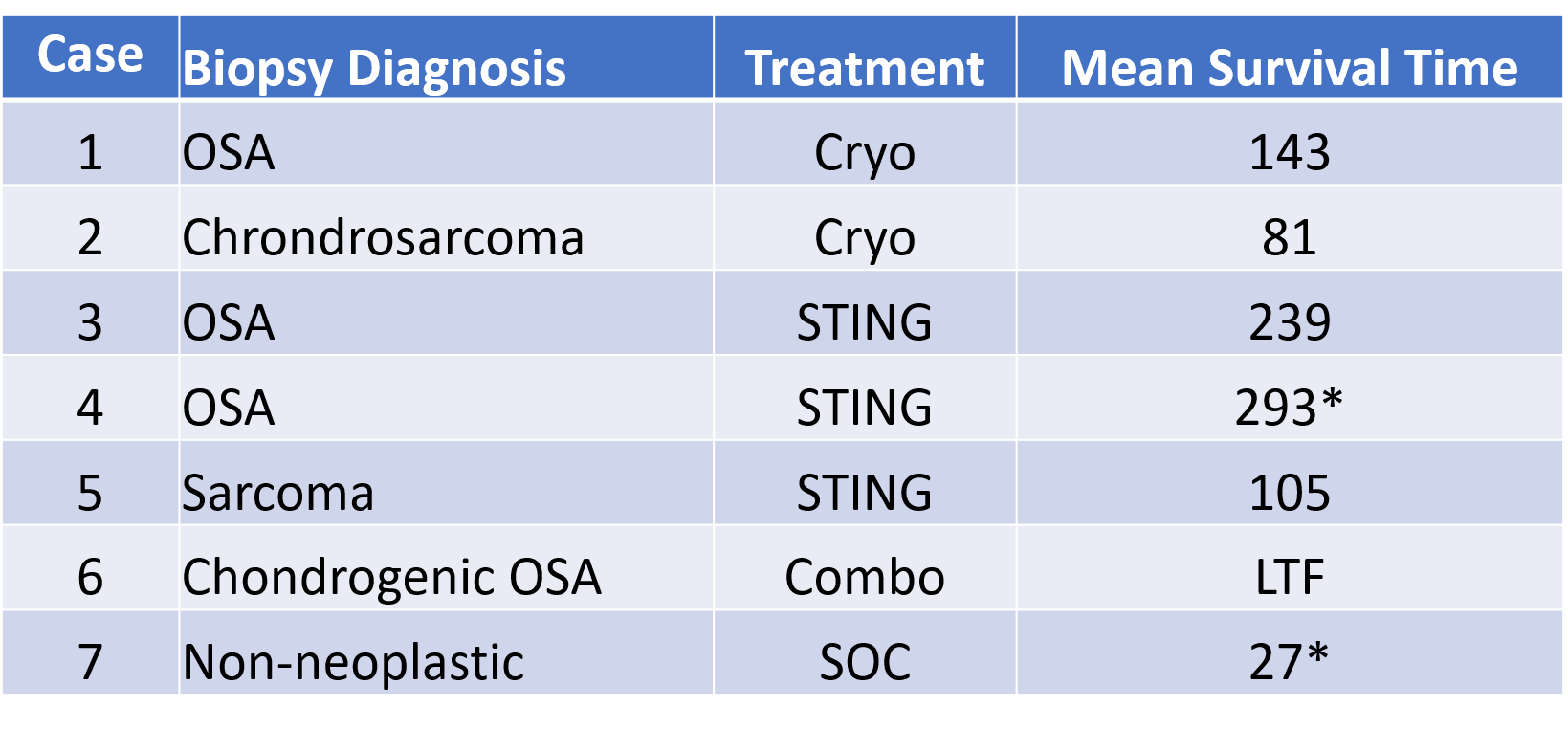 | Case | Biopsy Diagnosis | Treatment | Mean Survival Time |
|---|---|---|---|
| 1 | OSA | Cryo | 143 |
| 2 | Chrondrosarcoma | Cryo | 81 |
| 3 | OSA | STING | 239 |
| 4 | OSA | STING | 293* |
| 5 | Sarcoma | STING | 105 |
| 6 | Chondrogenic OSA | Combo | LTF |
| 7 | Non-neoplastic | SOC | 27* |